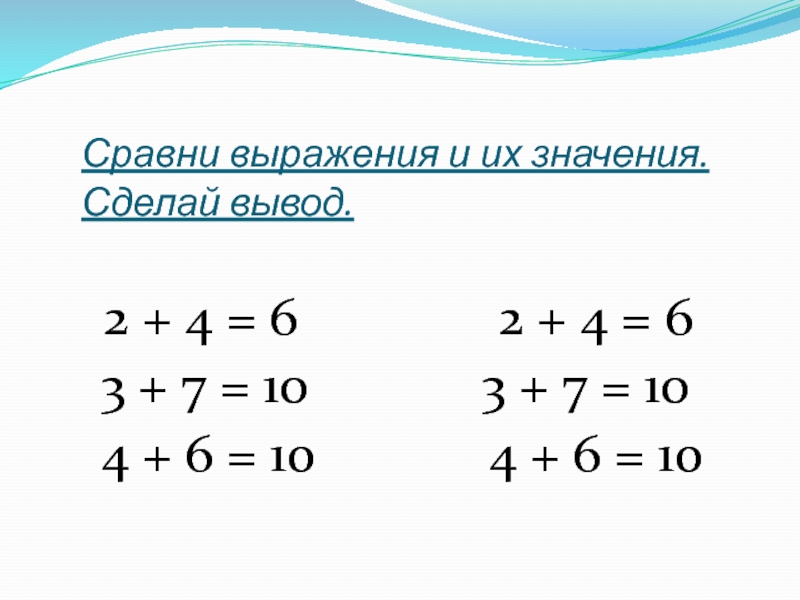 Сравни выражения и их значения. Сделай вывод.

$2 + 4 = 6$

$3 + 7 = 10$

$4 + 6 = 10$

$2 + 4 = 6$

$3 + 7 = 10$

$4 + 6 = 10$